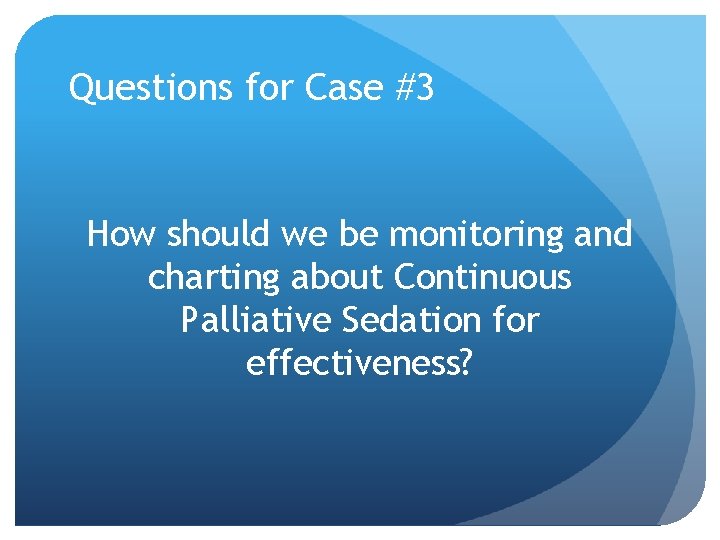 Questions for Case #3

How should we be monitoring and charting about Continuous Palliative Sedation for effectiveness?